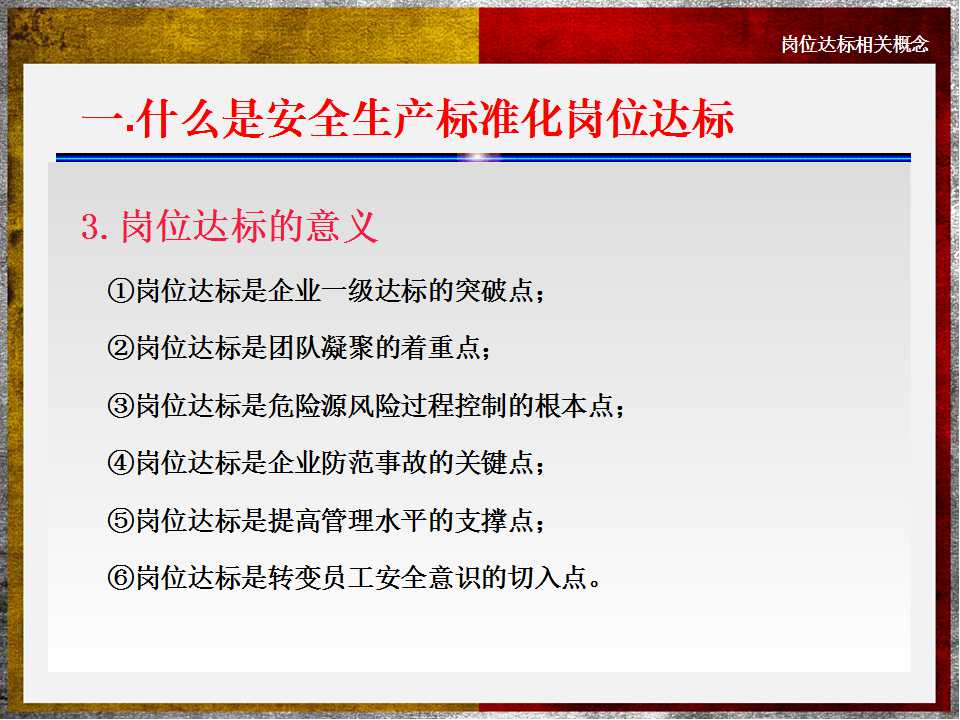 岗位达标相关概念

一.什么是安全生产标准化岗位达标

3. 岗位达标的意义

①岗位达标是企业一级达标的突破点；

②岗位达标是团队凝聚的着重点；

③岗位达标是危险源风险过程控制的根本点；

④岗位达标是企业防范事故的关键点；

⑤岗位达标是提高管理水平的支撑点；

⑥岗位达标是转变员工安全意识的切入点。